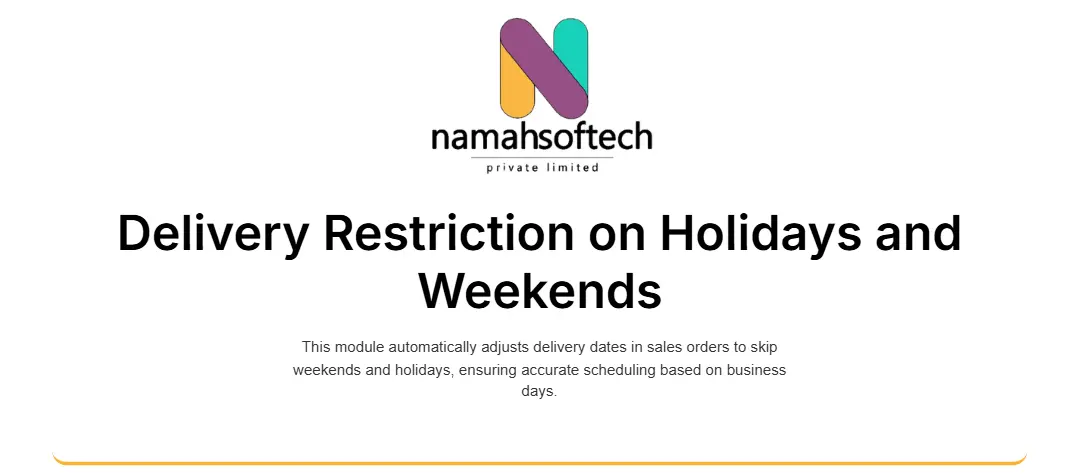 namahsoftech
private limited

Delivery Restriction on Holidays and Weekends

This module automatically adjusts delivery dates in sales orders to skip weekends and holidays, ensuring accurate scheduling based on business days.